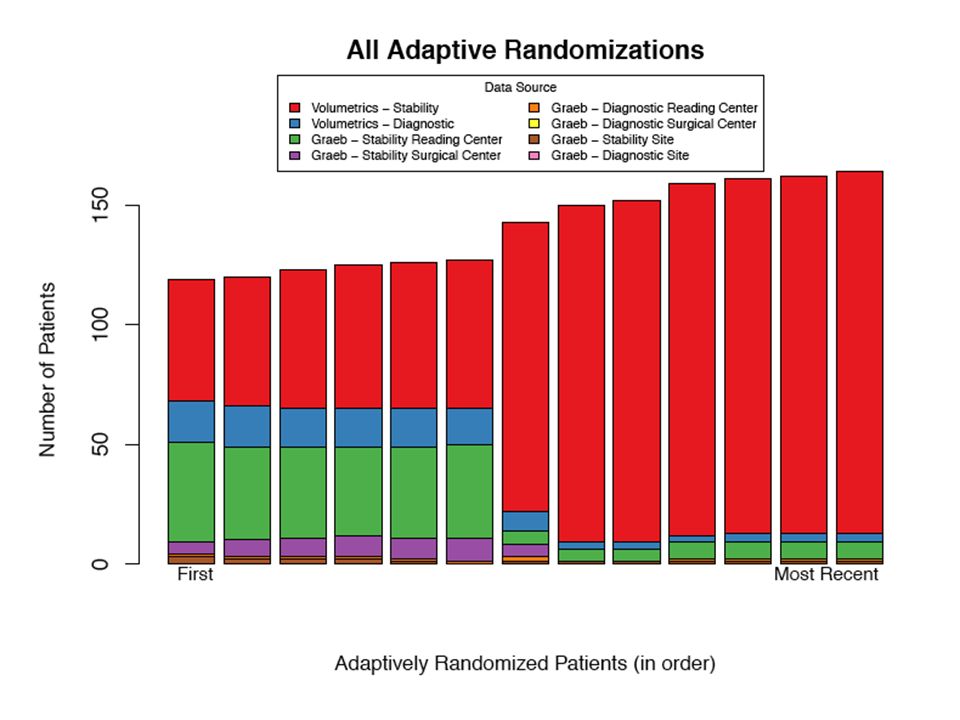 All Adaptive Randomizations

Data Source

Volumetrics – Stability
Volumetrics – Diagnostic
Graeb – Stability Reading Center
Graeb – Stability Surgical Center
Graeb – Diagnostic Reading Center
Graeb – Diagnostic Surgical Center
Graeb – Stability Site
Graeb – Diagnostic Site

Number of Patients

0
50
100
150

First
Most Recent

Adaptively Randomized Patients (in order)